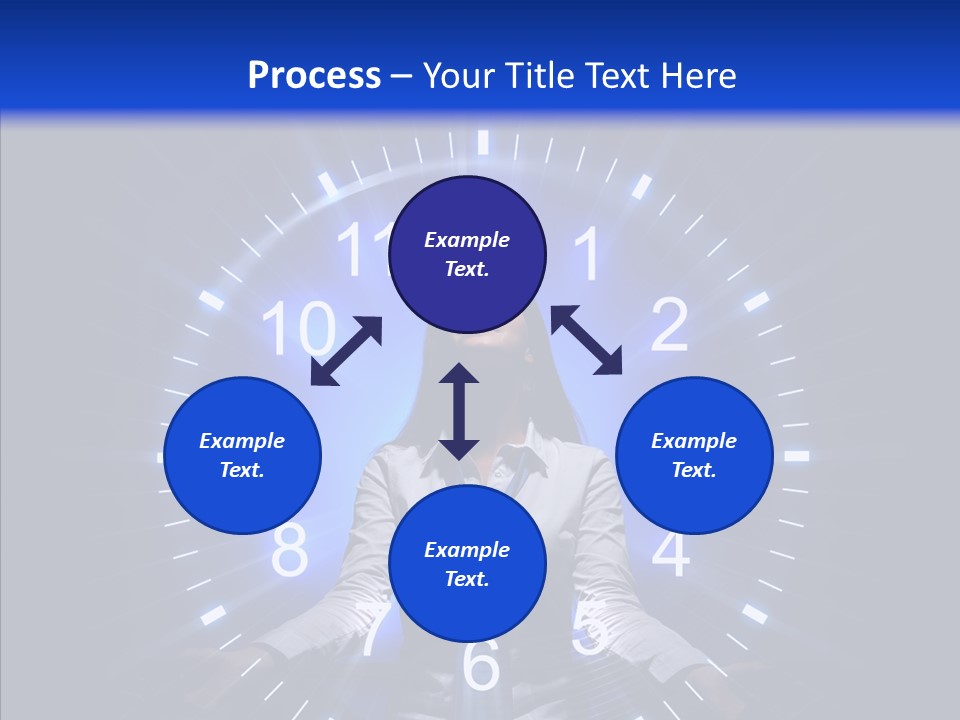 Process – Your Title Text Here

Example Text.

Example Text.

Example Text.

Example Text.

11 1 10 2 8 4 7 5 6